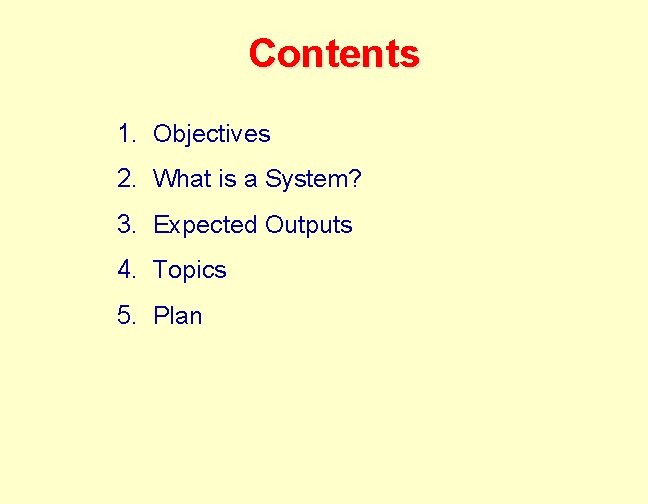 Contents

1. Objectives
2. What is a System?
3. Expected Outputs
4. Topics
5. Plan